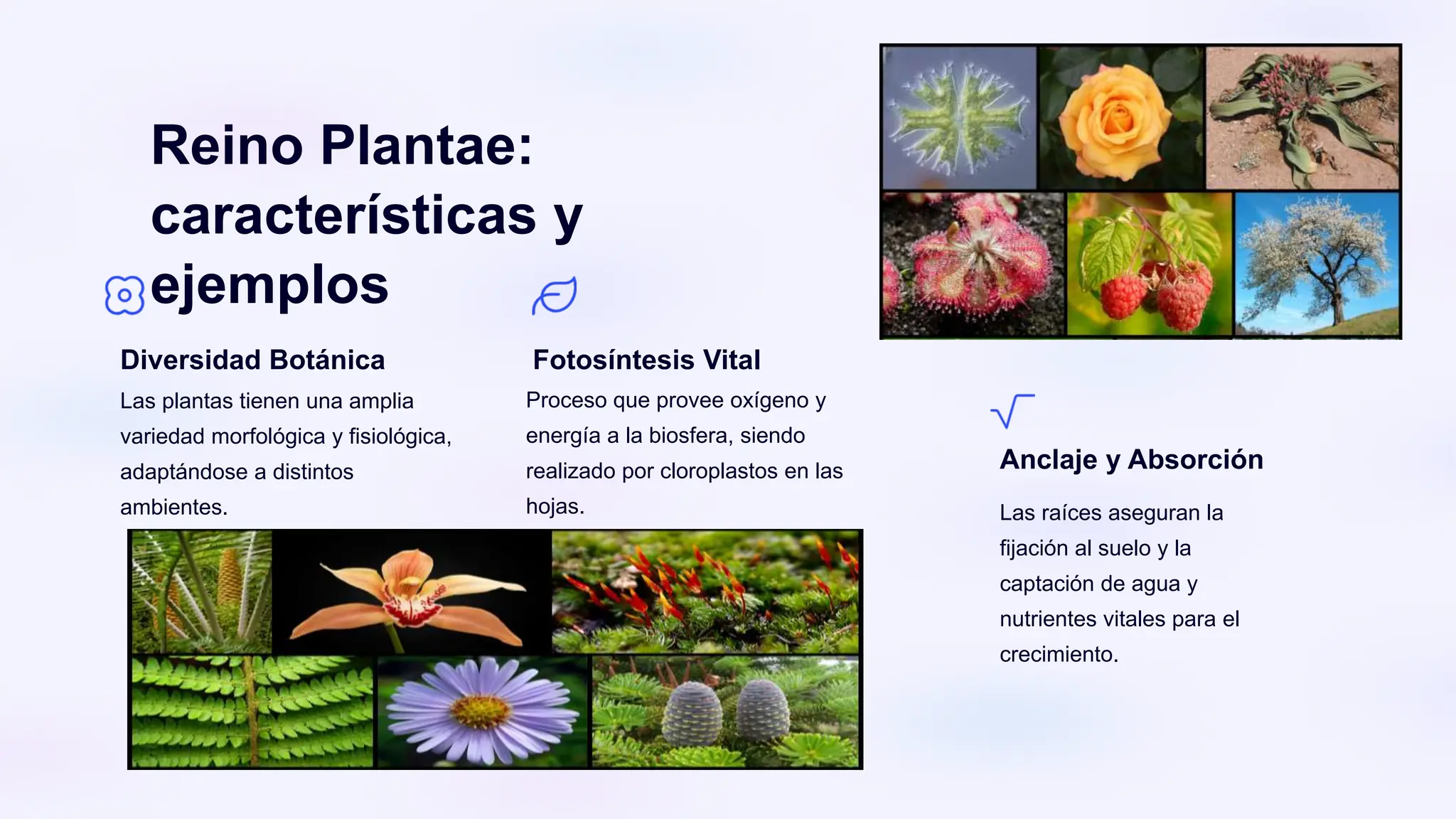 Reino Plantae: características y ejemplos

Diversidad Botánica

Las plantas tienen una amplia variedad morfológica y fisiológica, adaptándose a distintos ambientes.

Fotosíntesis Vital

Proceso que provee oxígeno y energía a la biosfera, siendo realizado por cloroplastos en las hojas.

Anclaje y Absorción

Las raíces aseguran la fijación al suelo y la captación de agua y nutrientes vitales para el crecimiento.